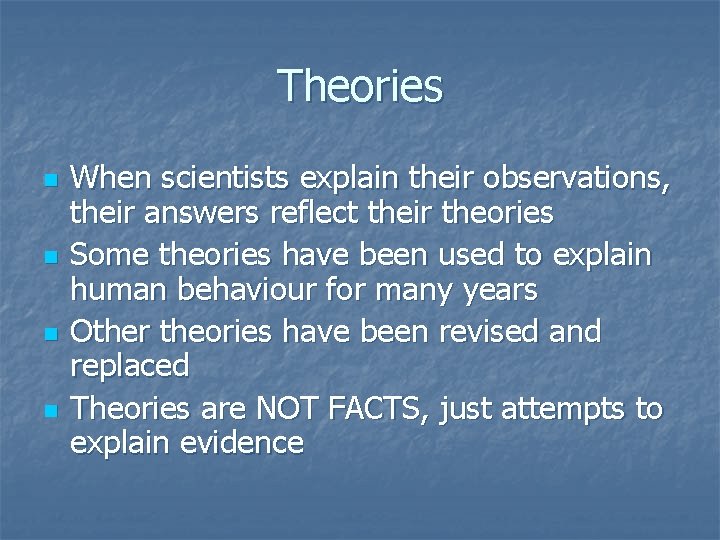 Theories

- When scientists explain their observations, their answers reflect their theories
- Some theories have been used to explain human behaviour for many years
- Other theories have been revised and replaced
- Theories are NOT FACTS, just attempts to explain evidence